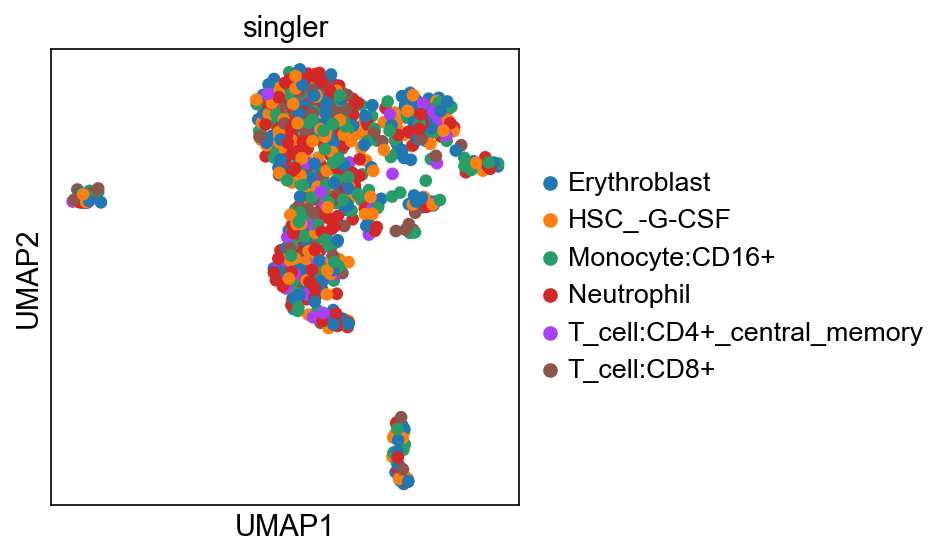 singler

UMAP2

UMAP1

Erythroblast
HSC_-G-CSF
Monocyte:CD16+
Neutrophil
T_cell:CD4+_central_memory
T_cell:CD8+